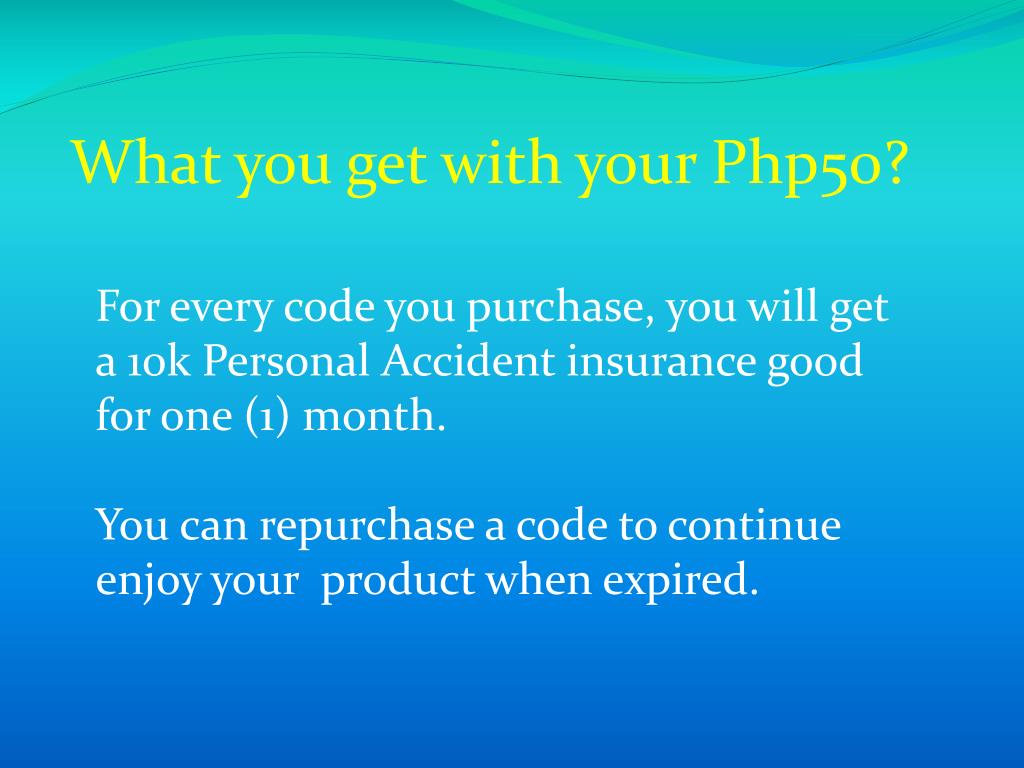 What you get with your Php50?

For every code you purchase, you will get a 10k Personal Accident insurance good for one (1) month.

You can repurchase a code to continue enjoy your  product when expired.